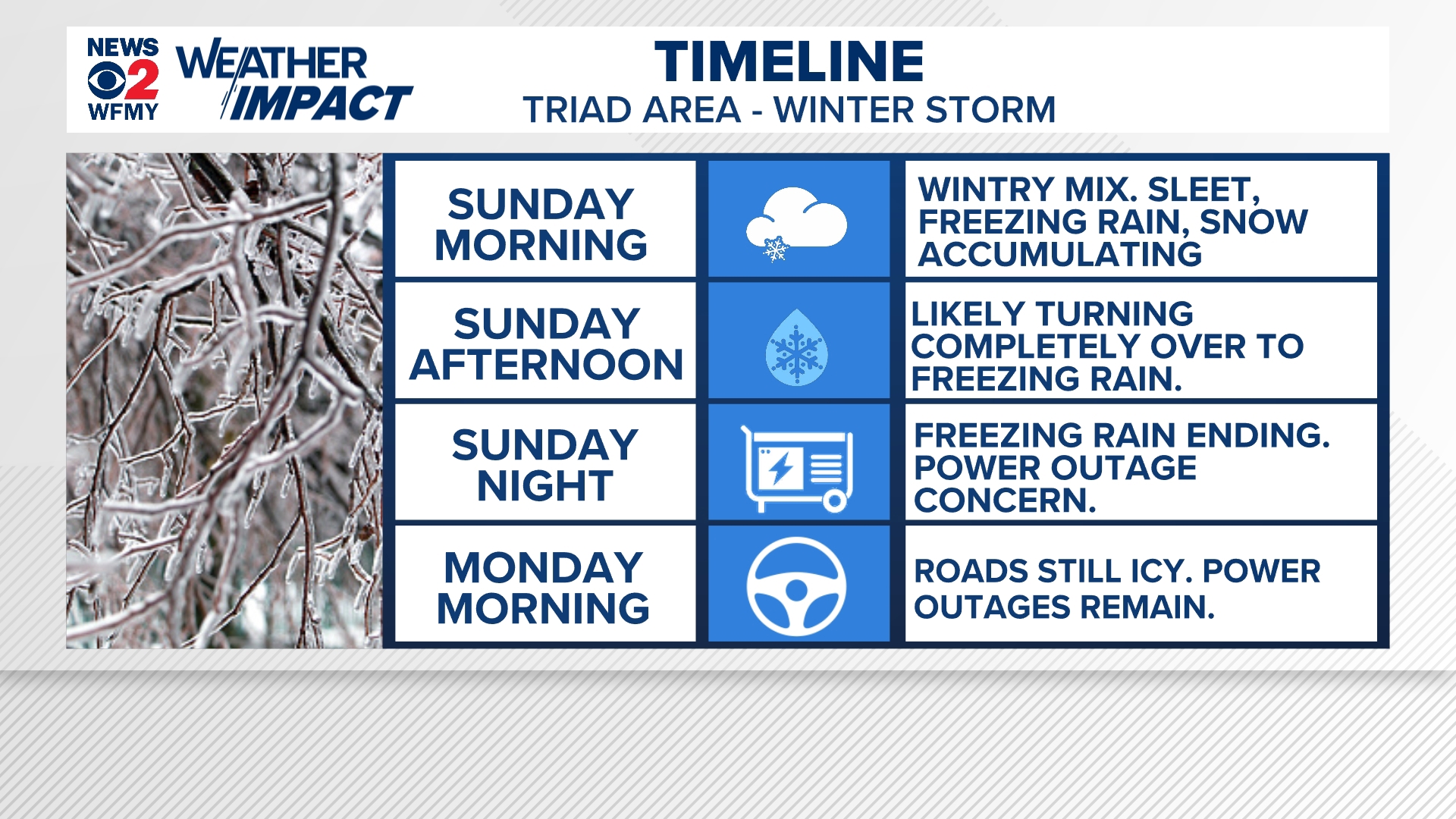 NEWS 2 WFMY WEATHER IMPACT

TIMELINE
TRIAD AREA - WINTER STORM

| | |
|---|---|
| SUNDAY MORNING | WINTRY MIX. SLEET, FREEZING RAIN, SNOW ACCUMULATING |
| SUNDAY AFTERNOON | LIKELY TURNING COMPLETELY OVER TO FREEZING RAIN. |
| SUNDAY NIGHT | FREEZING RAIN ENDING. POWER OUTAGE CONCERN. |
| MONDAY MORNING | ROADS STILL ICY. POWER OUTAGES REMAIN. |